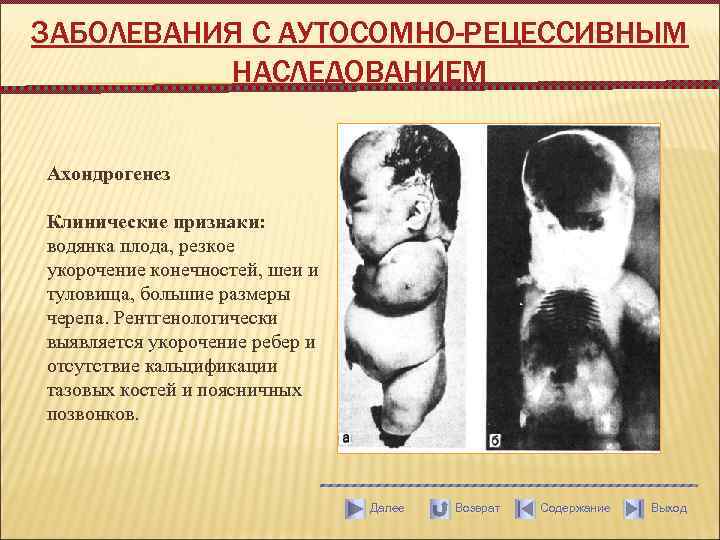 ЗАБОЛЕВАНИЯ С АУТОСОМНО-РЕЦЕССИВНЫМ НАСЛЕДОВАНИЕМ

Ахондрогенез

Клинические признаки: водянка плода, резкое укорочение конечностей, шеи и туловища, большие размеры черепа. Рентгенологически выявляется укорочение ребер и отсутствие кальцификации тазовых костей и поясничных позвонков.

а

б

Далее Возврат Содержание Выход